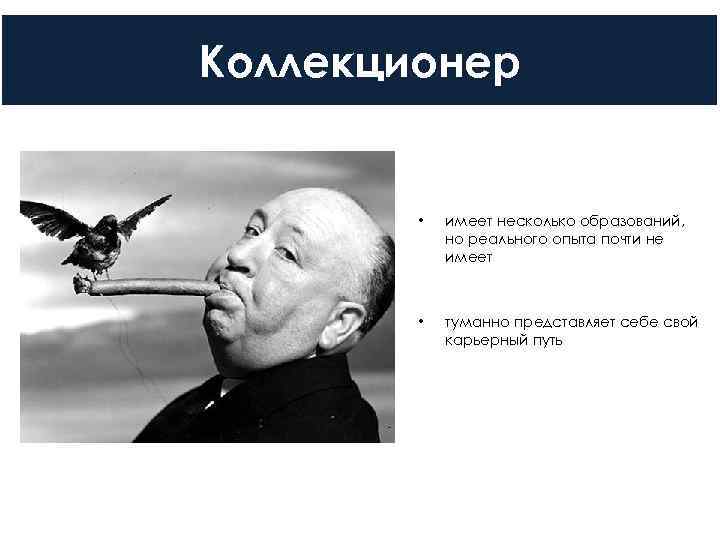 Коллекционер

• имеет несколько образований, но реального опыта почти не имеет

• туманно представляет себе свой карьерный путь